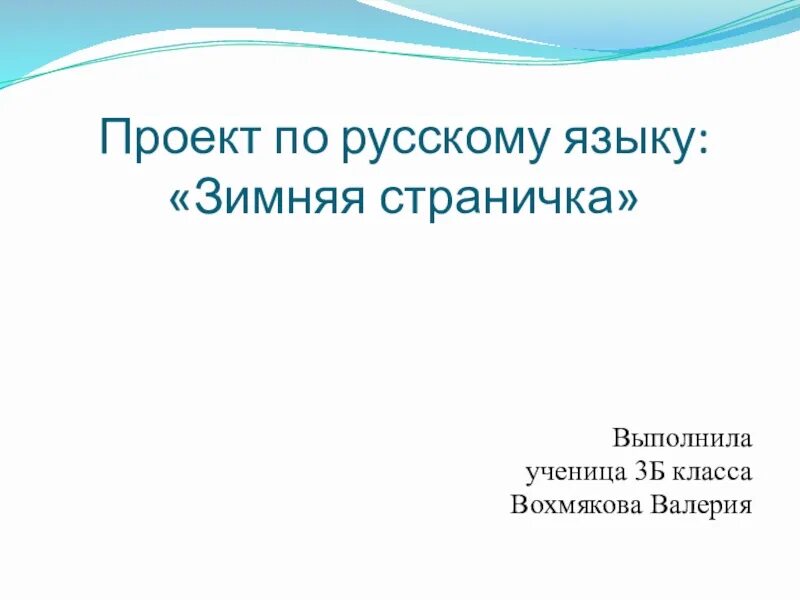 Проект по русскому языку:
«Зимняя страничка»

Выполнила
ученица 3Б класса
Вохмякова Валерия